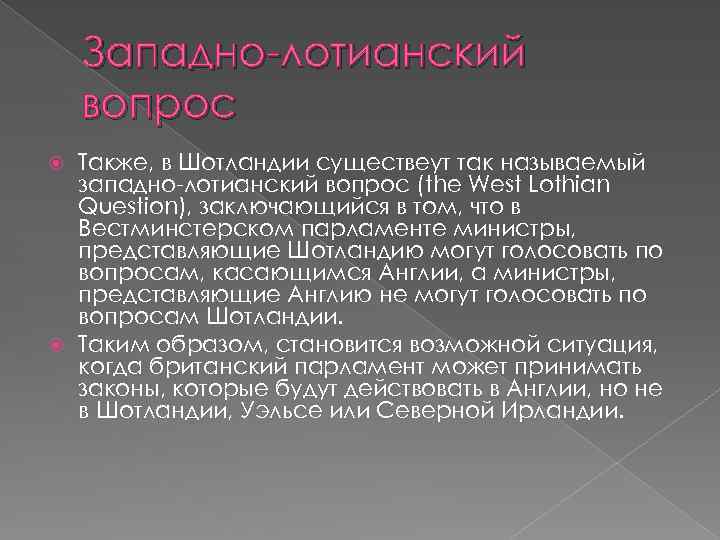 Западно-лотианский вопрос

Также, в Шотландии существеут так называемый западно-лотианский вопрос (the West Lothian Question), заключающийся в том, что в Вестминстерском парламенте министры, представляющие Шотландию могут голосовать по вопросам, касающимся Англии, а министры, представляющие Англию не могут голосовать по вопросам Шотландии.

Таким образом, становится возможной ситуация, когда британский парламент может принимать законы, которые будут действовать в Англии, но не в Шотландии, Уэльсе или Северной Ирландии.